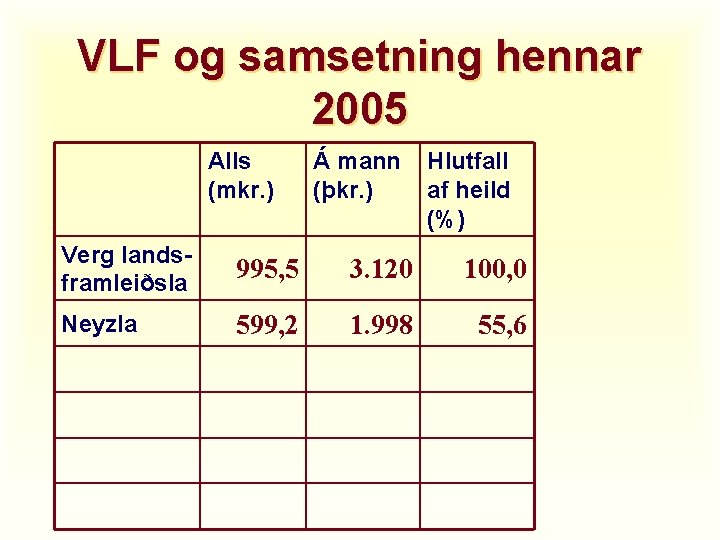 VLF og samsetning hennar 2005

| | Alls (mkr.) | Á mann (þkr.) | Hlutfall af heild (%) |
|---|---|---|---|
| Verg landsframleiðsla | 995,5 | 3.120 | 100,0 |
| Neyzla | 599,2 | 1.998 | 55,6 |
| | | | |
| | | | |
| | | | |
| | | | |